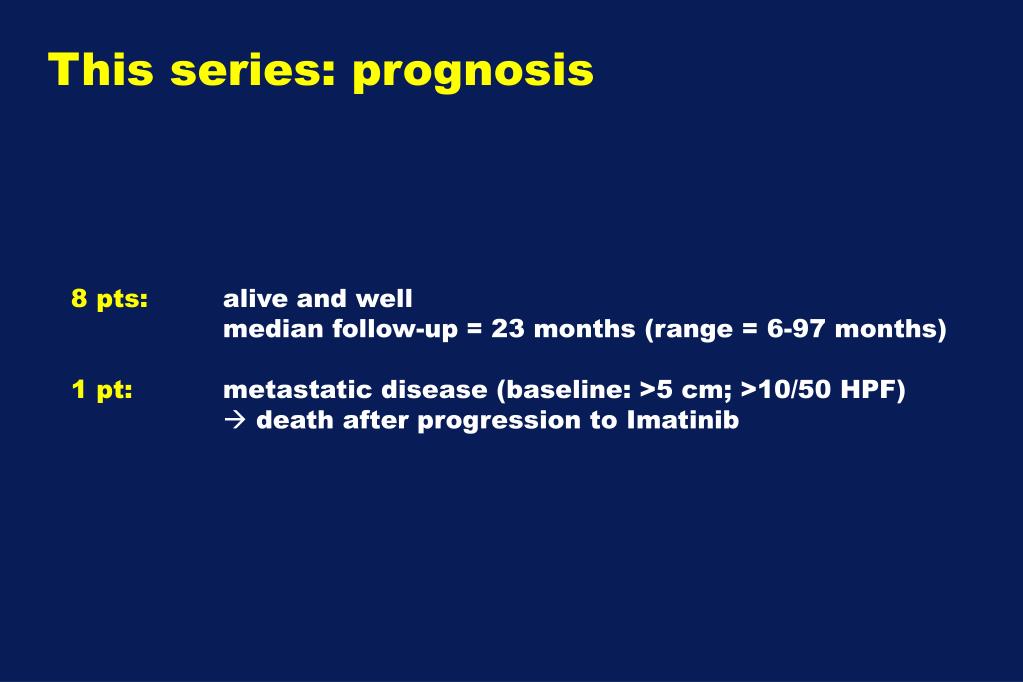 This series: prognosis

8 pts: alive and well
median follow-up = 23 months (range = 6-97 months)

1 pt: metastatic disease (baseline: >5 cm; >10/50 HPF)
→ death after progression to Imatinib